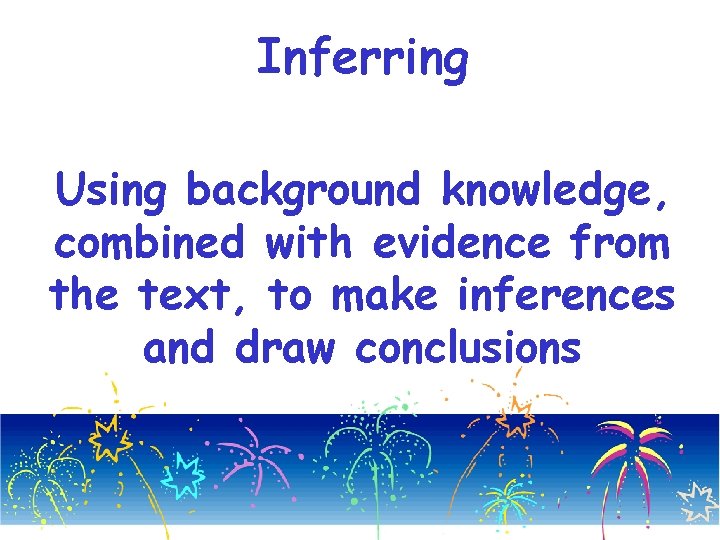 Inferring

Using background knowledge, combined with evidence from the text, to make inferences and draw conclusions